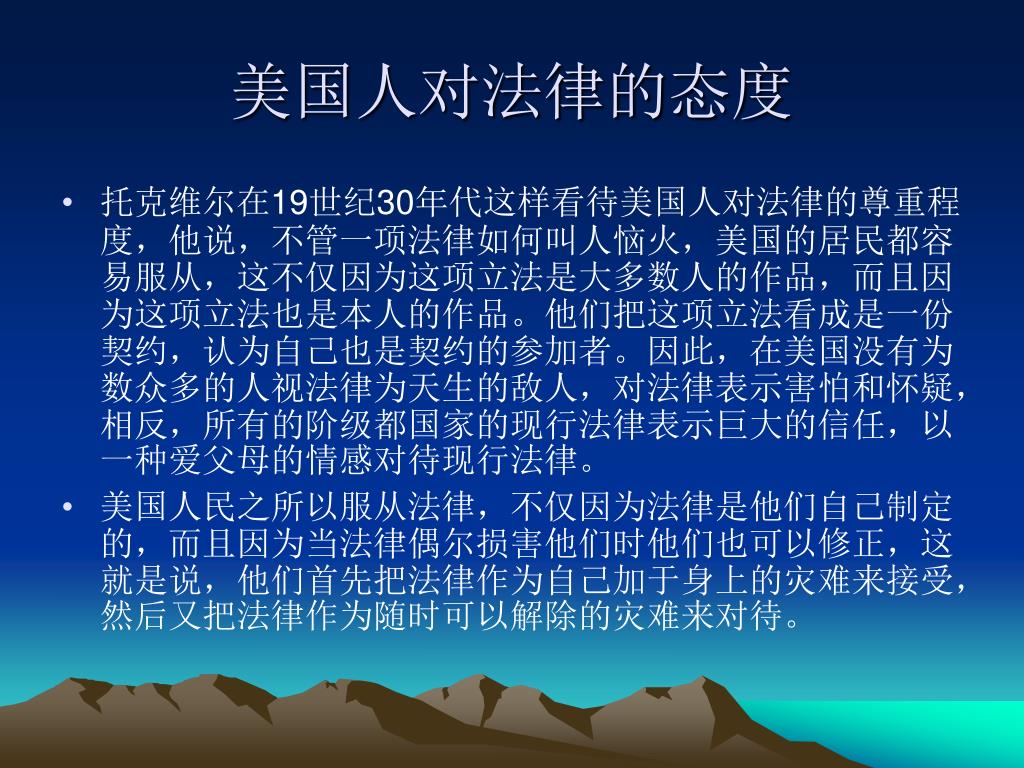 美国人对法律的态度

• 托克维尔在19世纪30年代这样看待美国人对法律的尊重程度，他说，不管一项法律如何叫人恼火，美国的居民都容易服从，这不仅因为这项立法是大多数人的作品，而且因为这项立法也是本人的作品。他们把这项立法看成是一份契约，认为自己也是契约的参加者。因此，在美国没有为数众多的人视法律为天生的敌人，对法律表示害怕和怀疑，相反，所有的阶级都国家的现行法律表示巨大的信任，以一种爱父母的情感对待现行法律。

• 美国人民之所以服从法律，不仅因为法律是他们自己制定的，而且因为当法律偶尔损害他们时他们也可以修正，这就是说，他们首先把法律作为自己加于身上的灾难来接受，然后又把法律作为随时可以解除的灾难来对待。